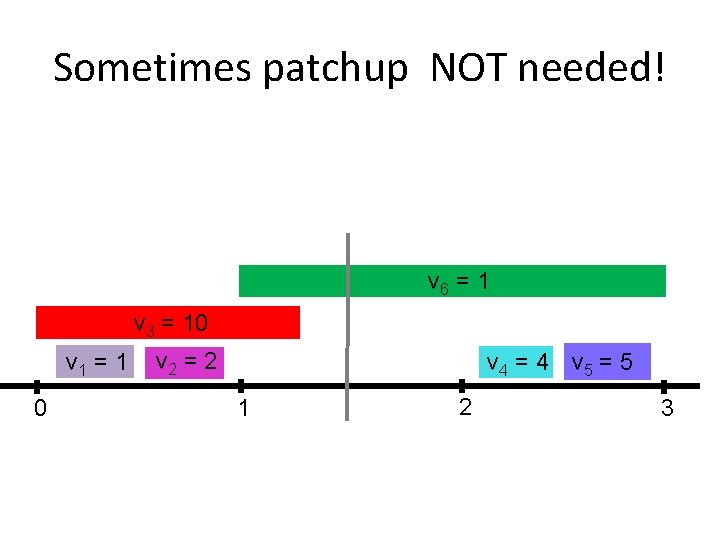 Sometimes patchup NOT needed!

$v_6 = 1$

$v_3 = 10$

$v_1 = 1$ $v_2 = 2$ $v_4 = 4$ $v_5 = 5$

0 1 2 3